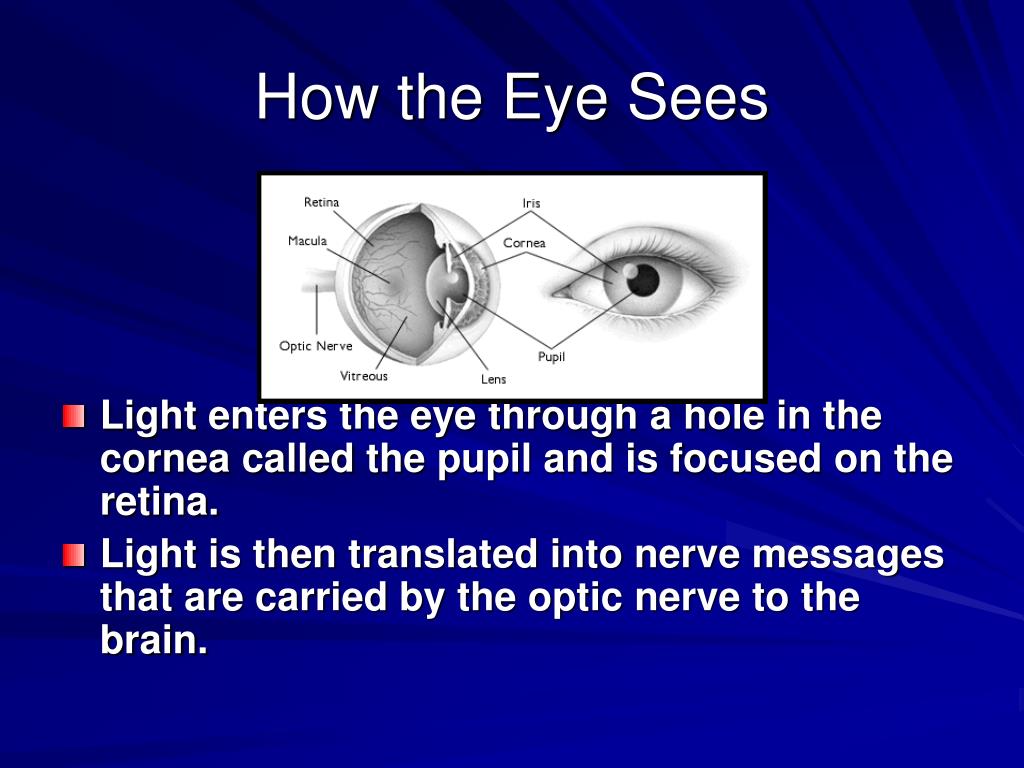 How the Eye Sees

Retina
Macula
Optic Nerve
Vitreous
Iris
Cornea
Pupil
Lens

Light enters the eye through a hole in the cornea called the pupil and is focused on the retina.

Light is then translated into nerve messages that are carried by the optic nerve to the brain.